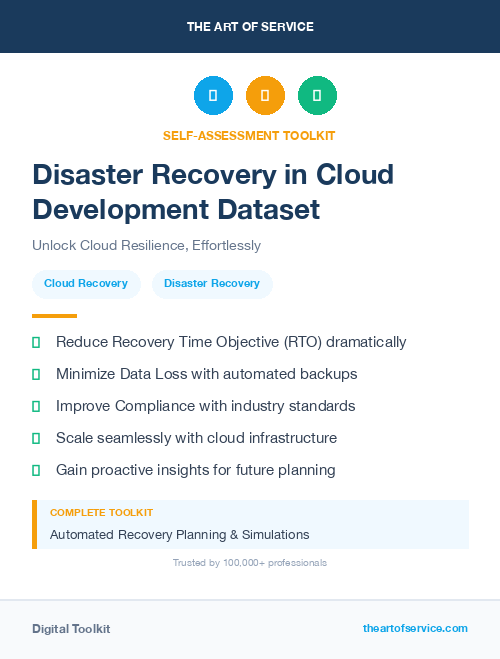 THE ART OF SERVICE

SELF-ASSESSMENT TOOLKIT

Disaster Recovery in Cloud Development Dataset

Unlock Cloud Resilience, Effortlessly

Cloud Recovery

Disaster Recovery

Reduce Recovery Time Objective (RTO) dramatically

Minimize Data Loss with automated backups

Improve Compliance with industry standards

Scale seamlessly with cloud infrastructure

Gain proactive insights for future planning

COMPLETE TOOLKIT

Automated Recovery Planning & Simulations

Trusted by 100,000+ professionals

Digital Toolkit

theartofservice.com